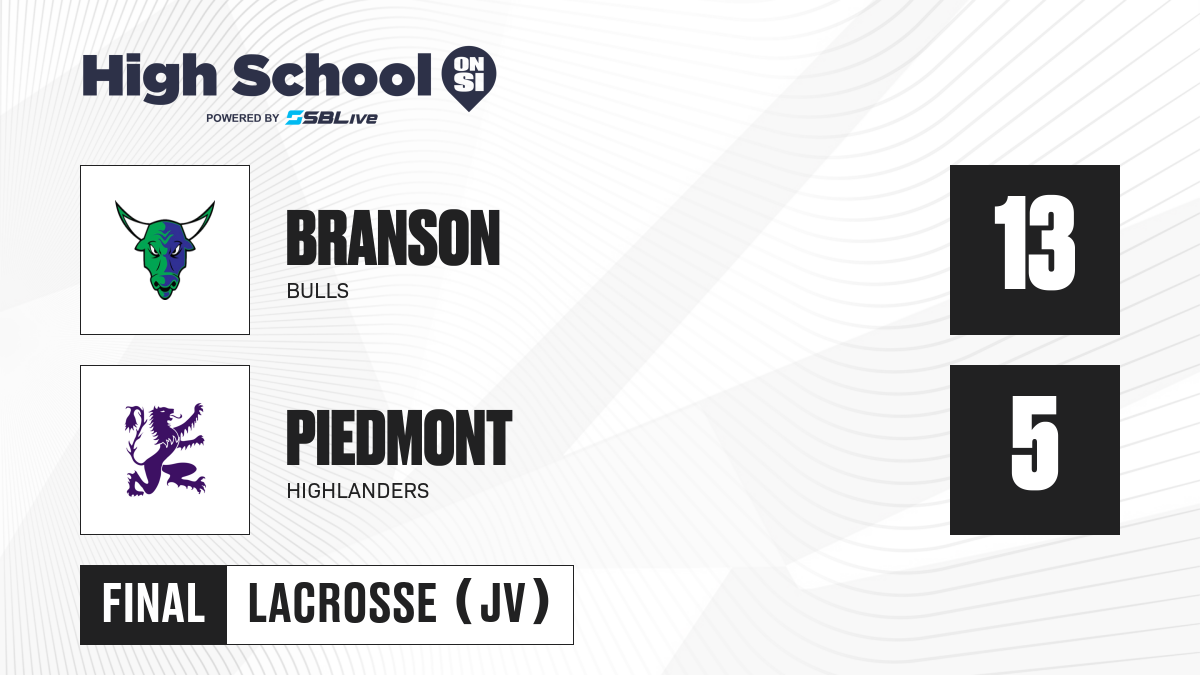 High School ON SI
POWERED BY SBLive

BRANSON
BULLS

13

PIEDMONT
HIGHLANDERS

5

FINAL
LACROSSE (JV)